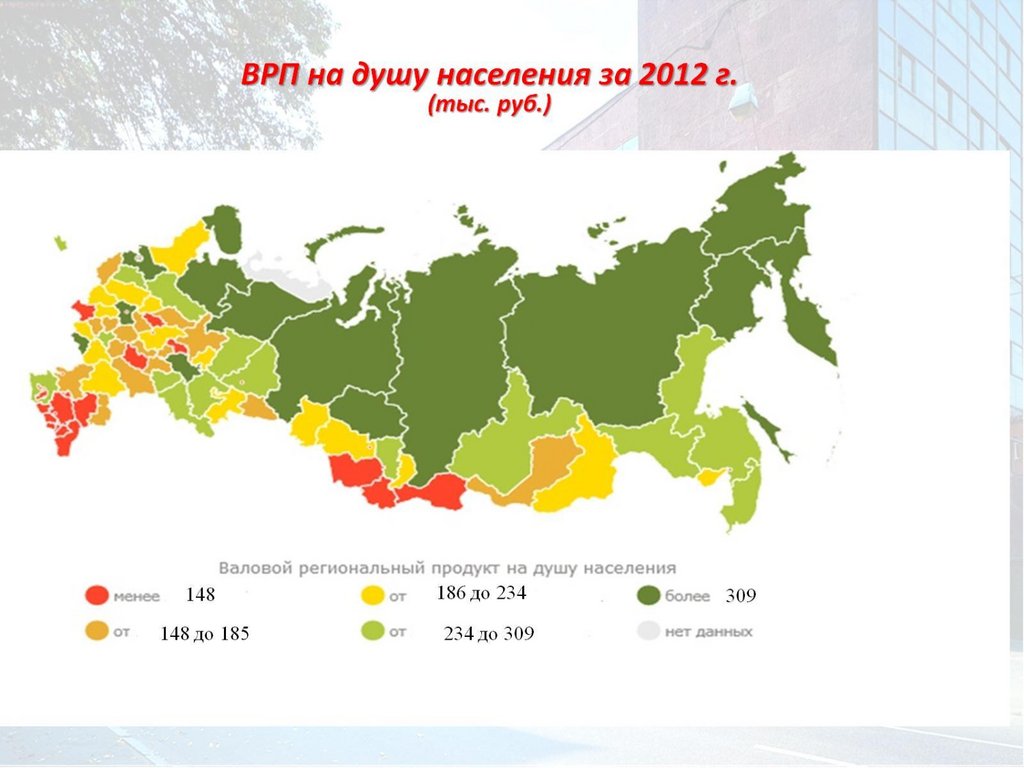 ВРП на душу населения за 2012 г.
(тыс. руб.)

Валовой региональный продукт на душу населения

менее 148
от 148 до 185
от 186 до 234
от 234 до 309
более 309
нет данных